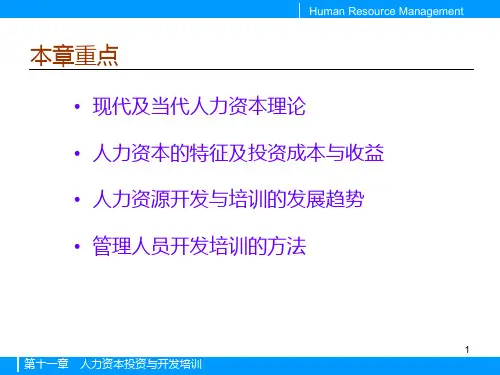 Human Resource Management

本章重点

• 现代及当代人力资本理论

• 人力资本的特征及投资成本与收益

• 人力资源开发与培训的发展趋势

• 管理人员开发培训的方法

1

第十一章 人力资本投资与开发培训